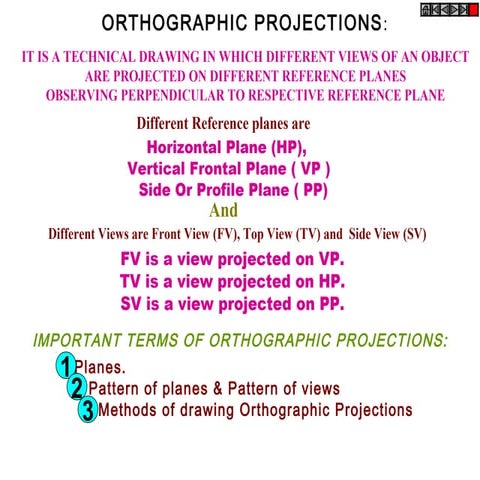 ORTHOGRAPHIC PROJECTIONS:

IT IS A TECHNICAL DRAWING IN WHICH DIFFERENT VIEWS OF AN OBJECT ARE PROJECTED ON DIFFERENT REFERENCE PLANES OBSERVING PERPENDICULAR TO RESPECTIVE REFERENCE PLANE

Different Reference planes are

Horizontal Plane (HP),
Vertical Frontal Plane ( VP )
Side Or Profile Plane ( PP)

And

Different Views are Front View (FV), Top View (TV) and Side View (SV)

FV is a view projected on VP.
TV is a view projected on HP.
SV is a view projected on PP.

IMPORTANT TERMS OF ORTHOGRAPHIC PROJECTIONS:

1 Planes.
2 Pattern of planes & Pattern of views
3 Methods of drawing Orthographic Projections